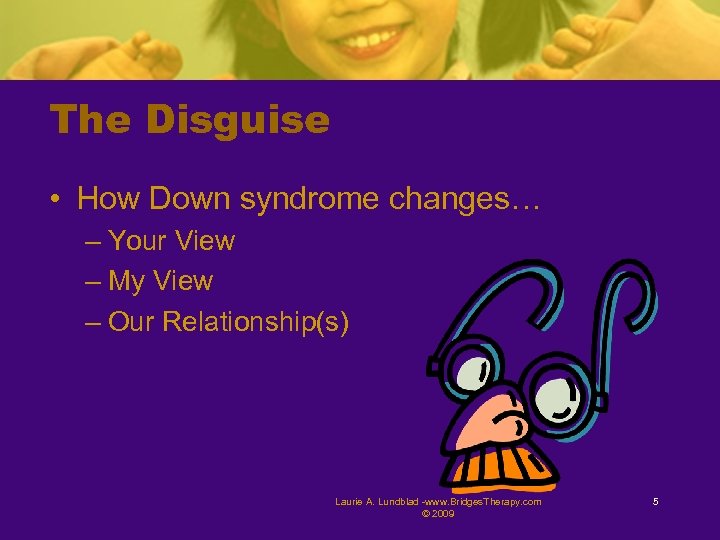 The Disguise

• How Down syndrome changes…
– Your View
– My View
– Our Relationship(s)

Laurie A. Lundblad -www.BridgesTherapy.com
© 2009

5